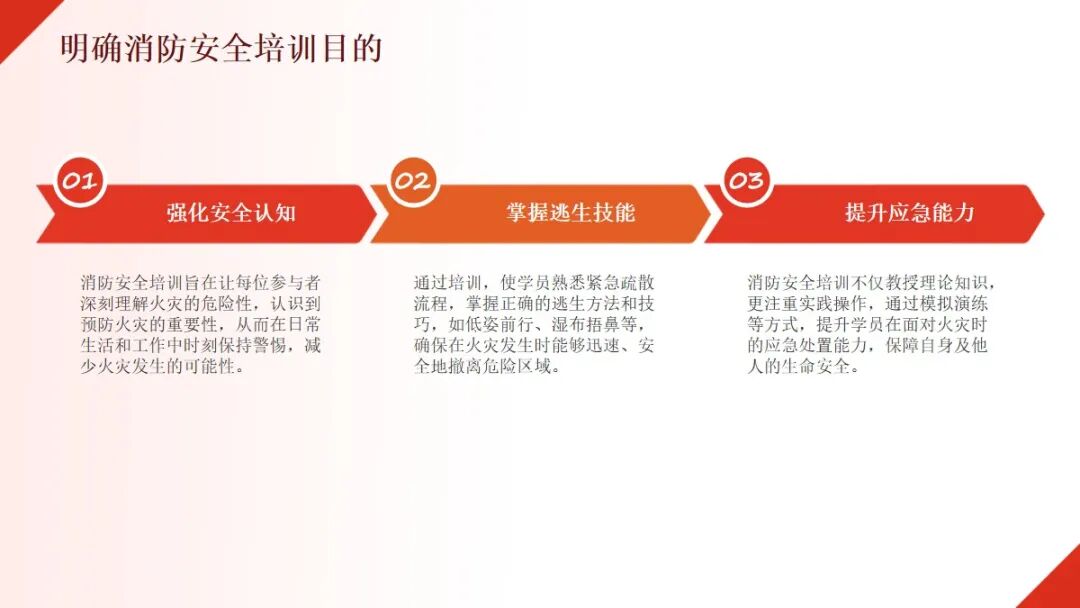 明确消防安全培训目的

01
强化安全认知

消防安全培训旨在让每位参与者深刻理解火灾的危险性，认识到预防火灾的重要性，从而在日常生活和工作中时刻保持警惕，减少火灾发生的可能性。

02
掌握逃生技能

通过培训，使学员熟悉紧急疏散流程，掌握正确的逃生方法和技巧，如低姿前行、湿布捂鼻等，确保在火灾发生时能够迅速、安全地撤离危险区域。

03
提升应急能力

消防安全培训不仅教授理论知识，更注重实践操作，通过模拟演练等方式，提升学员在面对火灾时的应急处置能力，保障自身及他人的生命安全。